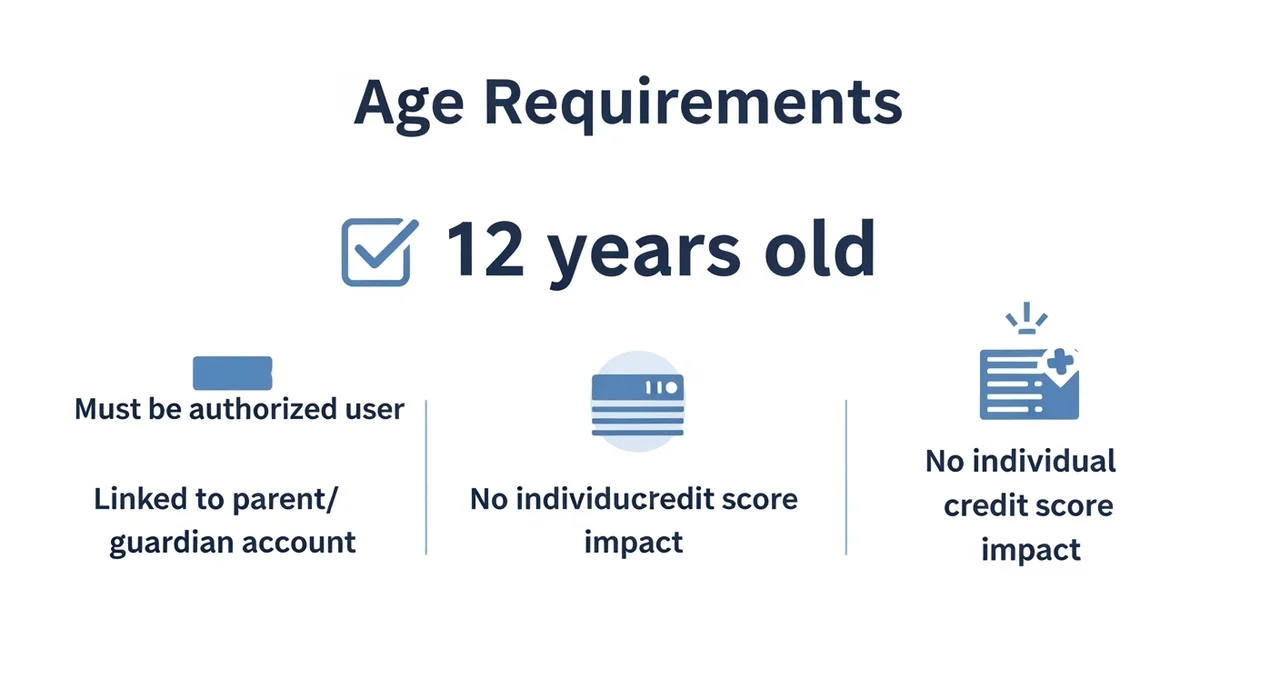 Age Requirements

12 years old

Must be authorized user

Linked to parent/ guardian account

No individucredit score impact

No individual credit score impact